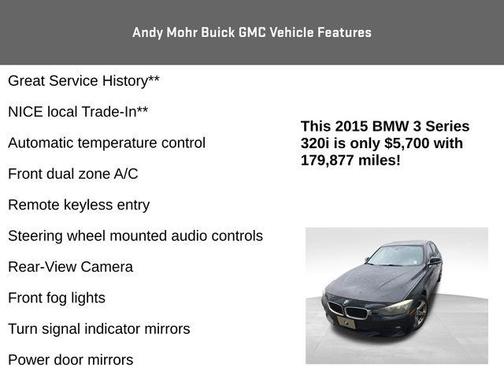 Andy Mohr Buick GMC Vehicle Features

Great Service History**

NICE local Trade-In**

Automatic temperature control

Front dual zone A/C

Remote keyless entry

Steering wheel mounted audio controls

Rear-View Camera

Front fog lights

Turn signal indicator mirrors

Power door mirrors

This 2015 BMW 3 Series 320i is only $5,700 with 179,877 miles!